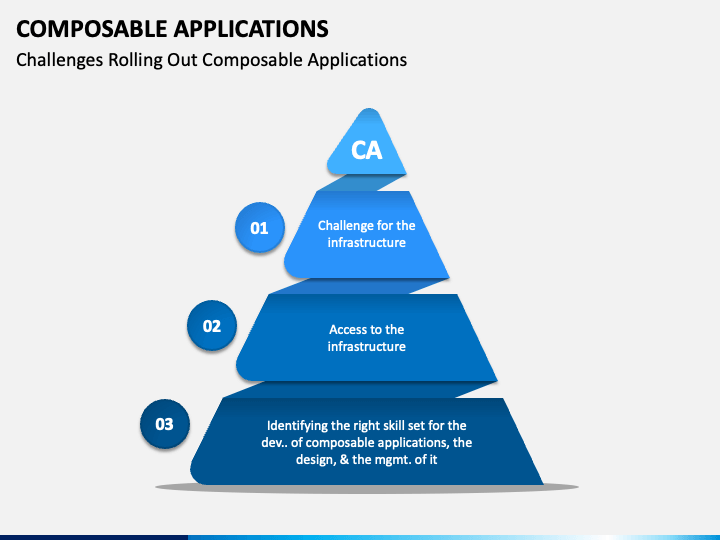 COMPOSABLE APPLICATIONS

Challenges Rolling Out Composable Applications

CA

01

Challenge for the infrastructure

02

Access to the infrastructure

03

Identifying the right skill set for the dev.. of composable applications, the design, & the mgmt. of it